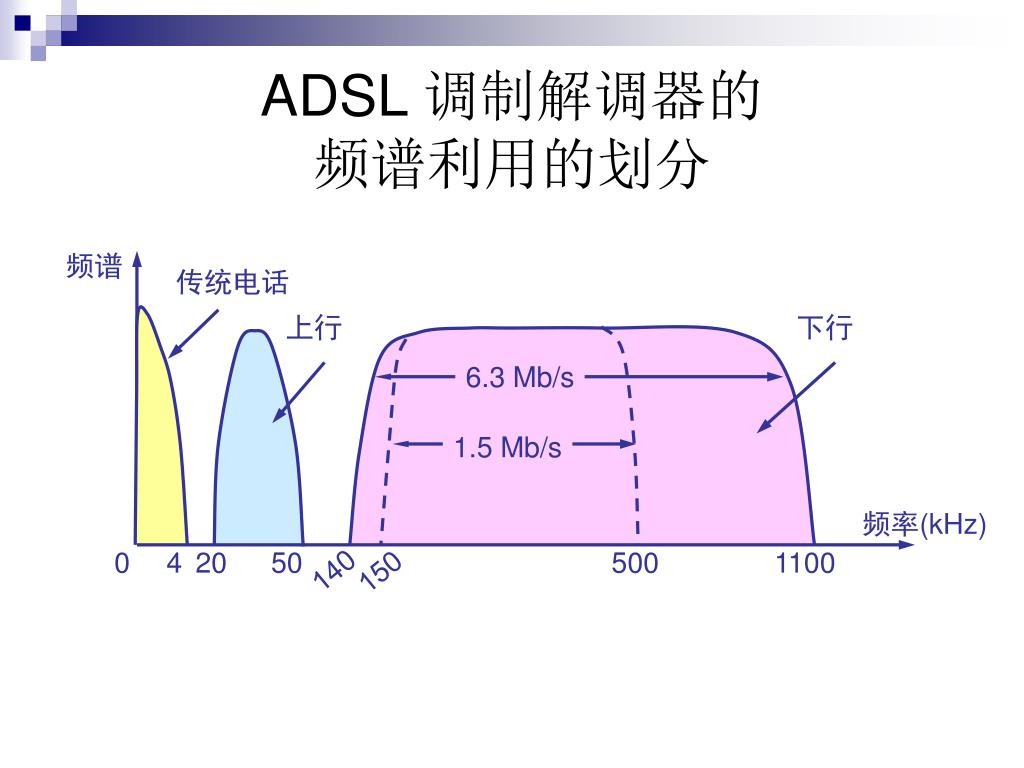 ADSL 调制解调器的
频谱利用的划分

频谱
传统电话
上行
下行
6.3 Mb/s
1.5 Mb/s
频率(kHz)
0 4 20 50 140 150 500 1100